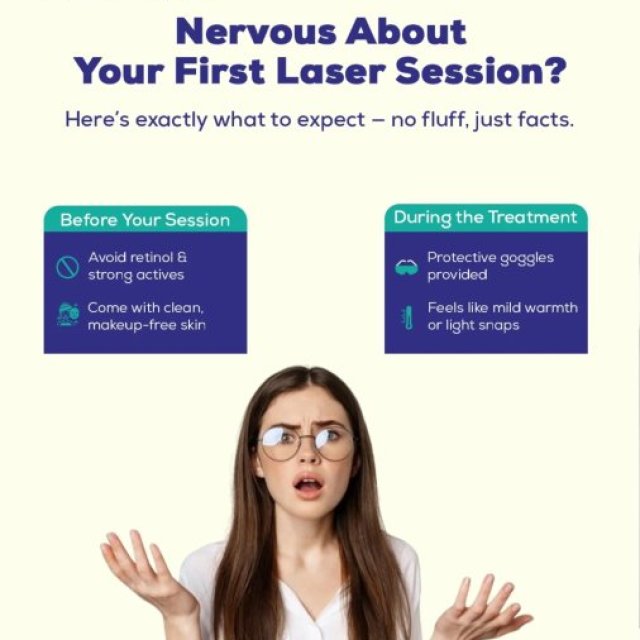 Nervous About Your First Laser Session?

Here's exactly what to expect – no fluff, just facts.

Before Your Session

Avoid retinol & strong actives

Come with clean, makeup-free skin

During the Treatment

Protective goggles provided

Feels like mild warmth or light snaps